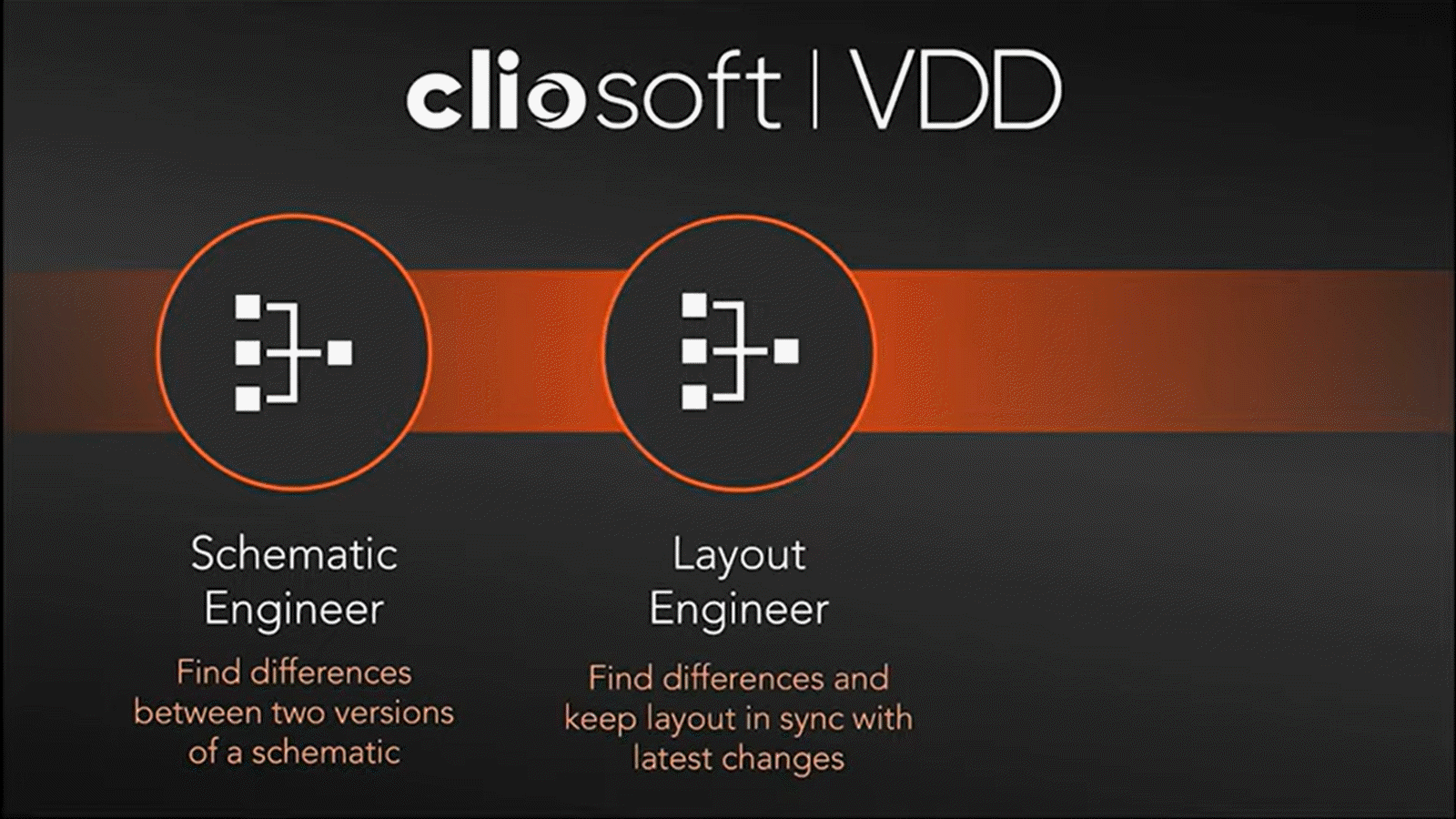 cliosoft | VDD

Schematic Engineer

Find differences between two versions of a schematic

Layout Engineer

Find differences and keep layout in sync with latest changes